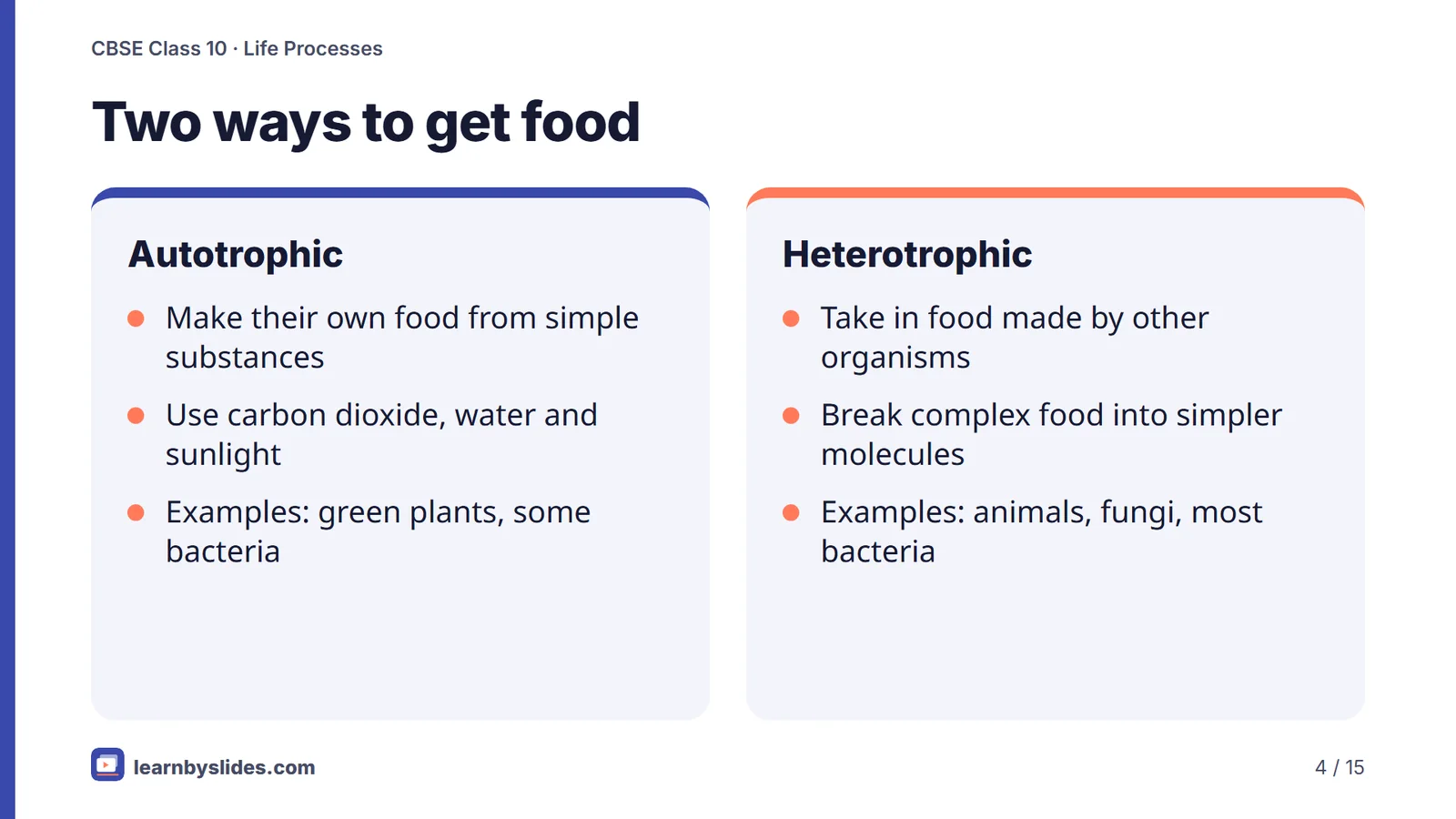 CBSE Class 10 · Life Processes

Two ways to get food

Autotrophic

- Make their own food from simple substances
- Use carbon dioxide, water and sunlight
- Examples: green plants, some bacteria

Heterotrophic

- Take in food made by other organisms
- Break complex food into simpler molecules
- Examples: animals, fungi, most bacteria

learnbyslides.com

4 / 15